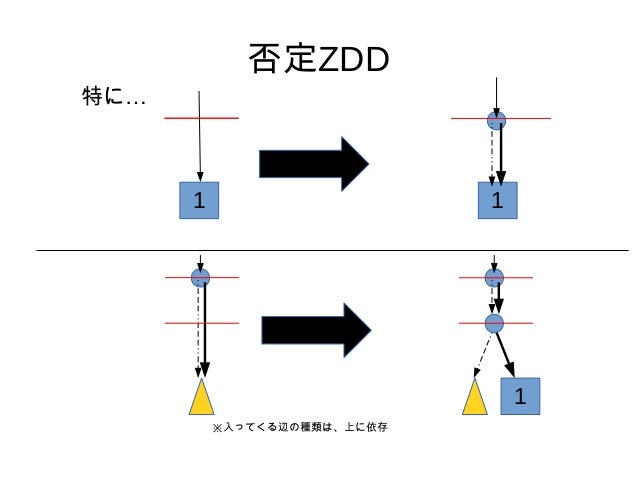 否定ZDD

特に…

1

1

1

※入ってくる辺の種類は、上に依存